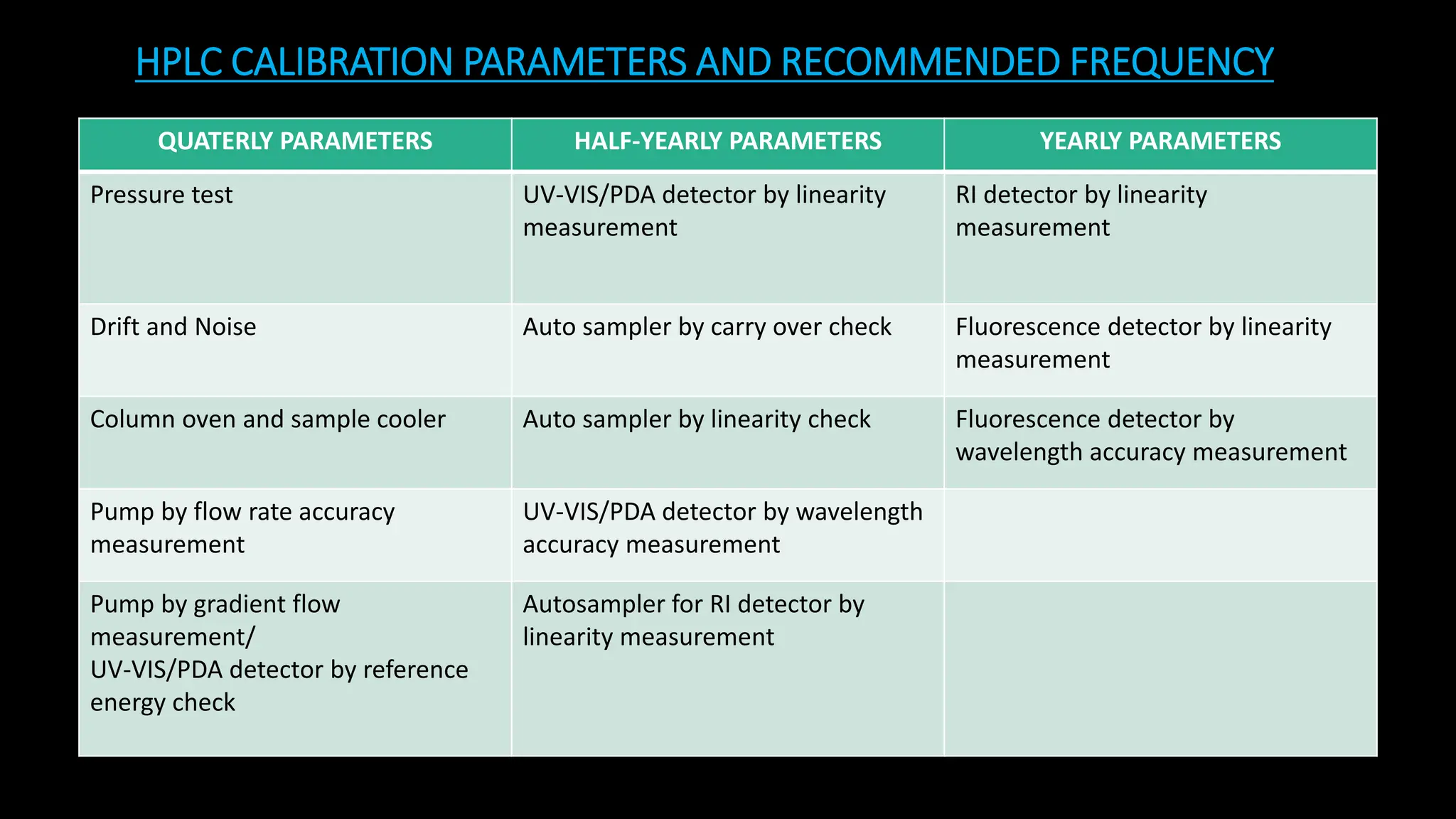 HPLC CALIBRATION PARAMETERS AND RECOMMENDED FREQUENCY

| QUATERLY PARAMETERS | HALF-YEARLY PARAMETERS | YEARLY PARAMETERS |
|---|---|---|
| Pressure test | UV-VIS/PDA detector by linearity measurement | RI detector by linearity measurement |
| Drift and Noise | Auto sampler by carry over check | Fluorescence detector by linearity measurement |
| Column oven and sample cooler | Auto sampler by linearity check | Fluorescence detector by wavelength accuracy measurement |
| Pump by flow rate accuracy measurement | UV-VIS/PDA detector by wavelength accuracy measurement | |
| Pump by gradient flow measurement/ UV-VIS/PDA detector by reference energy check | Autosampler for RI detector by linearity measurement | |